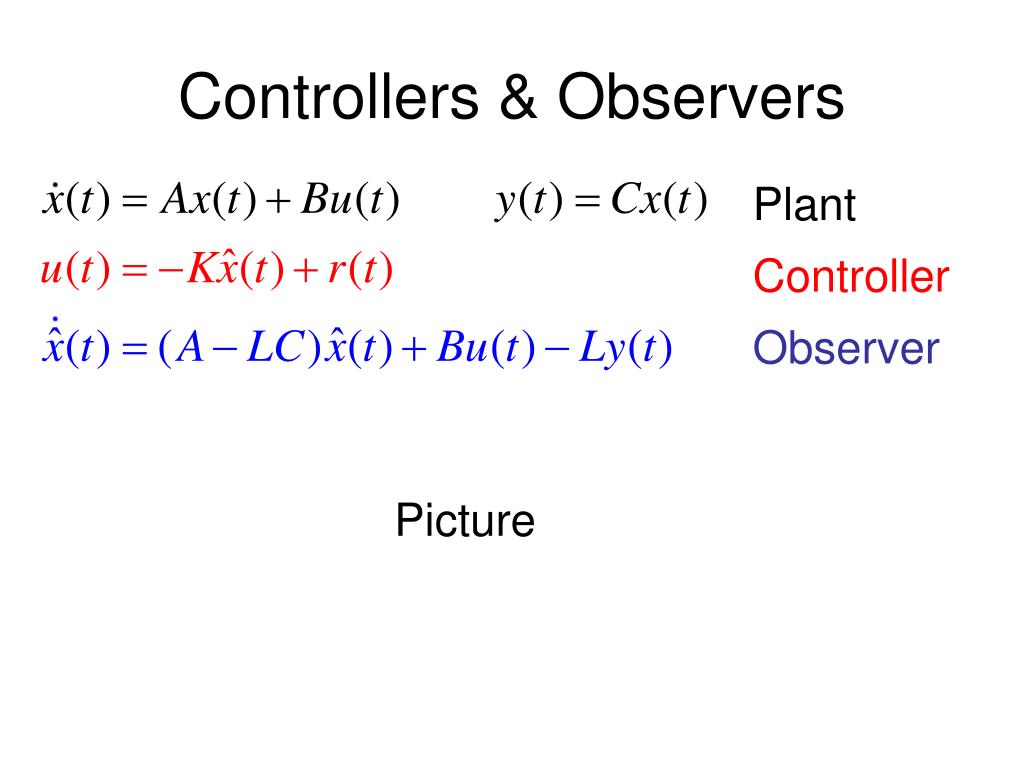 Controllers & Observers

$\dot{x}(t) = Ax(t) + Bu(t)$ $y(t) = Cx(t)$ Plant

$u(t) = -K\hat{x}(t) + r(t)$ Controller

$\dot{\hat{x}}(t) = (A - LC)\hat{x}(t) + Bu(t) - Ly(t)$ Observer

Picture